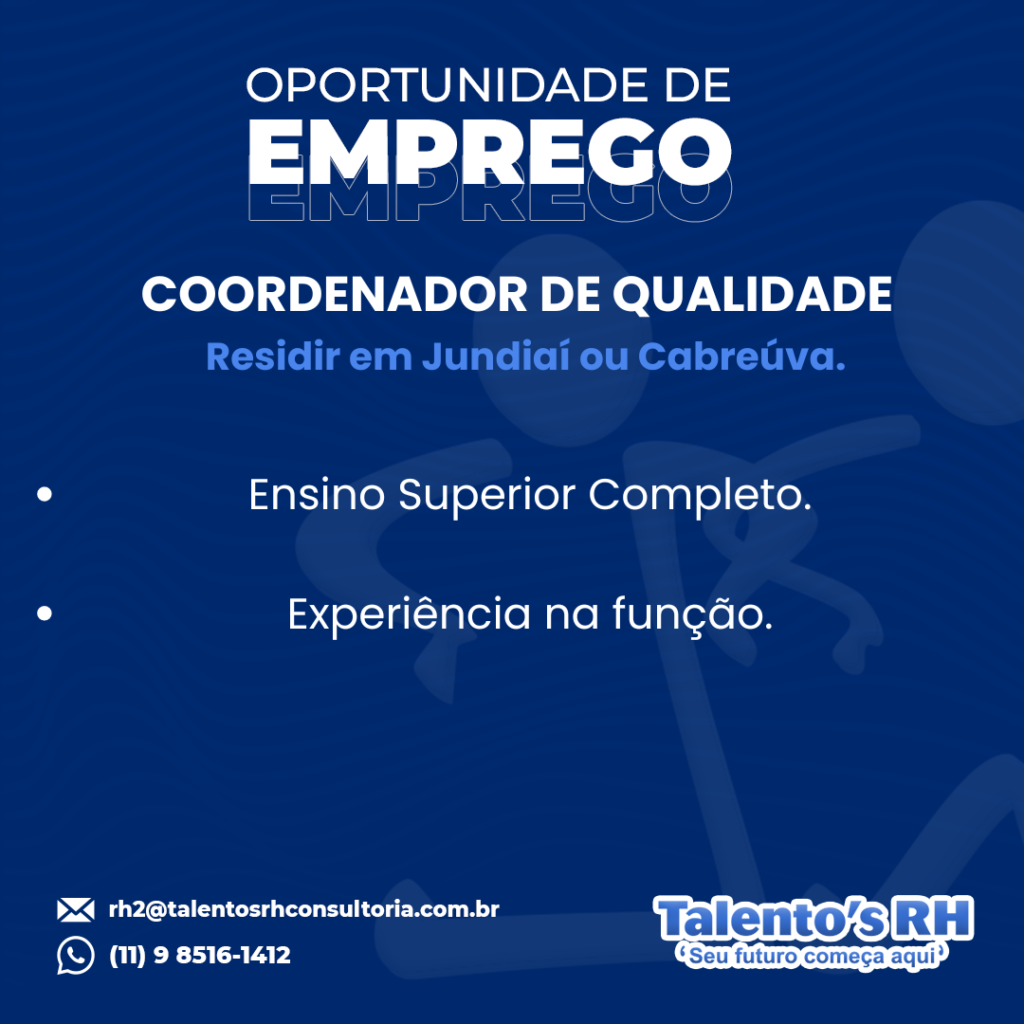 OPORTUNIDADE DE
EMPREGO
EMPREGO

COORDENADOR DE QUALIDADE
Residir em Jundiaí ou Cabreúva.

• Ensino Superior Completo.

• Experiência na função.

rh2@talentosrhconsultoria.com.br
(11) 9 8516-1412

Talento's RH
'Seu futuro começa aqui'